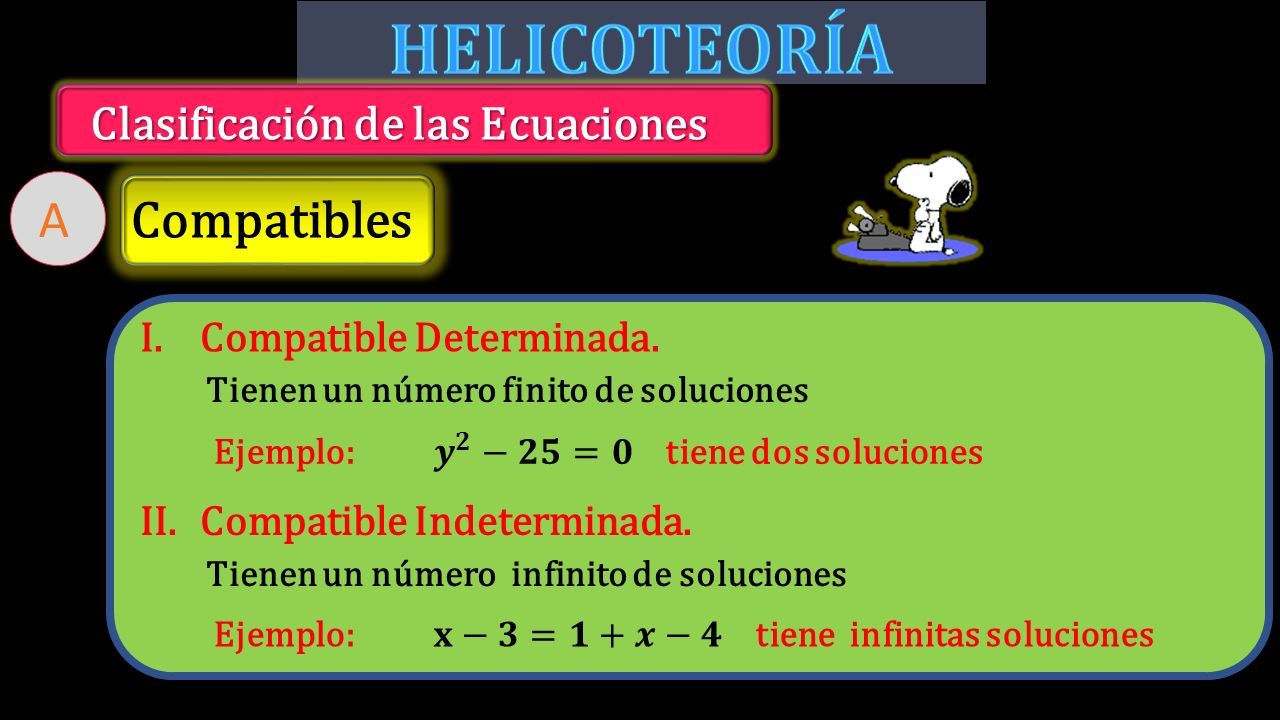 HELICOTEORÍA

Clasificación de las Ecuaciones

A Compatibles

I. Compatible Determinada.

Tienen un número finito de soluciones

Ejemplo: $y^2 - 25 = 0$ tiene dos soluciones

II. Compatible Indeterminada.

Tienen un número infinito de soluciones

Ejemplo: $x - 3 = 1 + x - 4$ tiene infinitas soluciones